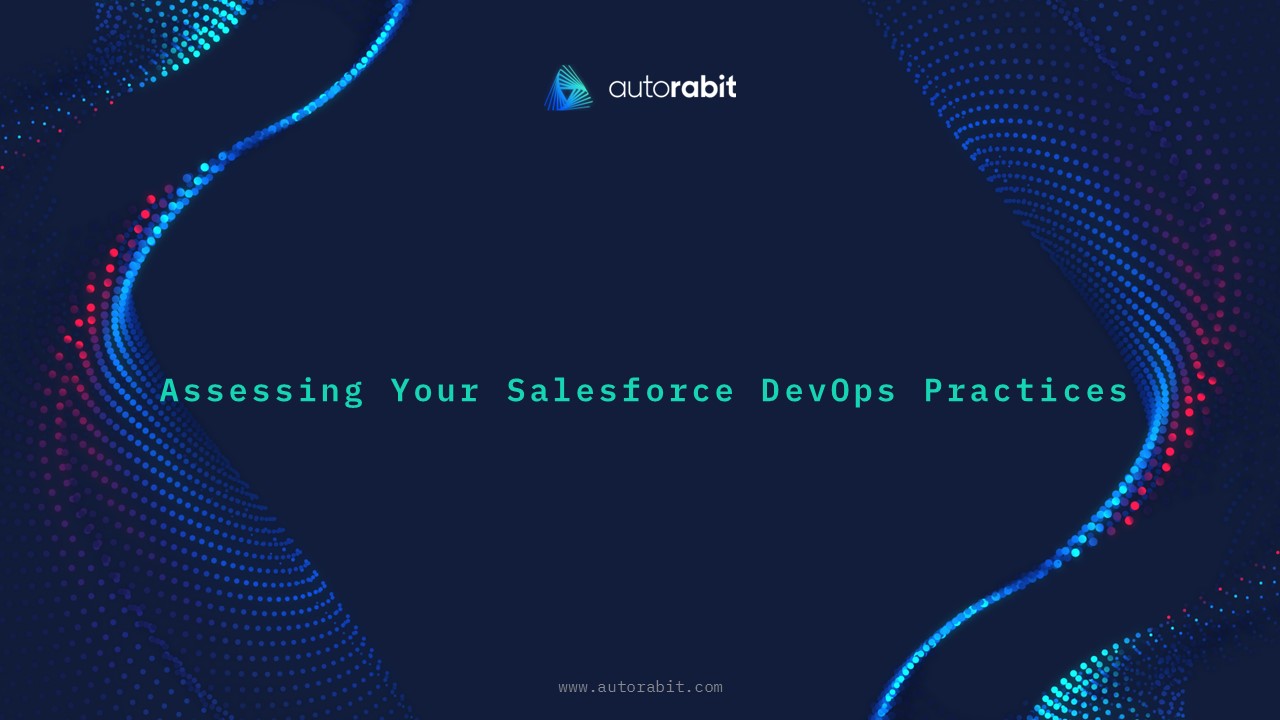 autorabit

Assessing Your Salesforce DevOps Practices

www.autorabit.com